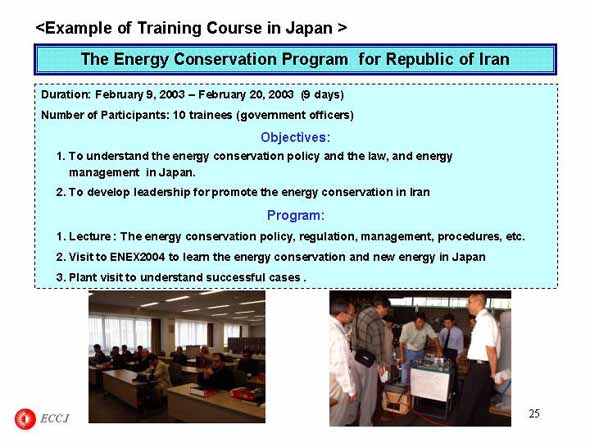 <Example of Training Course in Japan >

The Energy Conservation Program for Republic of Iran

Duration: February 9, 2003 – February 20, 2003 (9 days)

Number of Participants: 10 trainees (government officers)

Objectives:

1. To understand the energy conservation policy and the law, and energy management in Japan.

2. To develop leadership for promote the energy conservation in Iran

Program:

1. Lecture : The energy conservation policy, regulation, management, procedures, etc.

2. Visit to ENEX2004 to learn the energy conservation and new energy in Japan

3. Plant visit to understand successful cases .

ECCJ

25